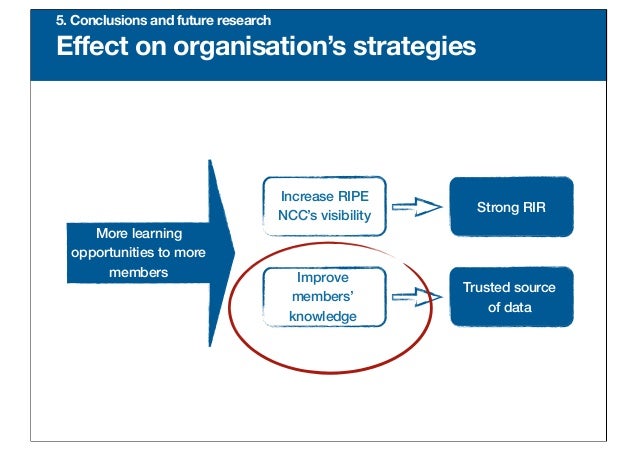 5. Conclusions and future research
Effect on organisation's strategies

More learning opportunities to more members

Increase RIPE NCC's visibility

Strong RIR

Improve members' knowledge

Trusted source of data